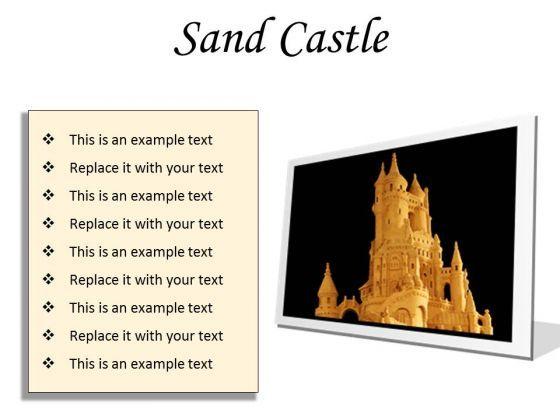 Sand Castle

❖ This is an example text
❖ Replace it with your text
❖ This is an example text
❖ Replace it with your text
❖ This is an example text
❖ Replace it with your text
❖ This is an example text
❖ Replace it with your text
❖ This is an example text